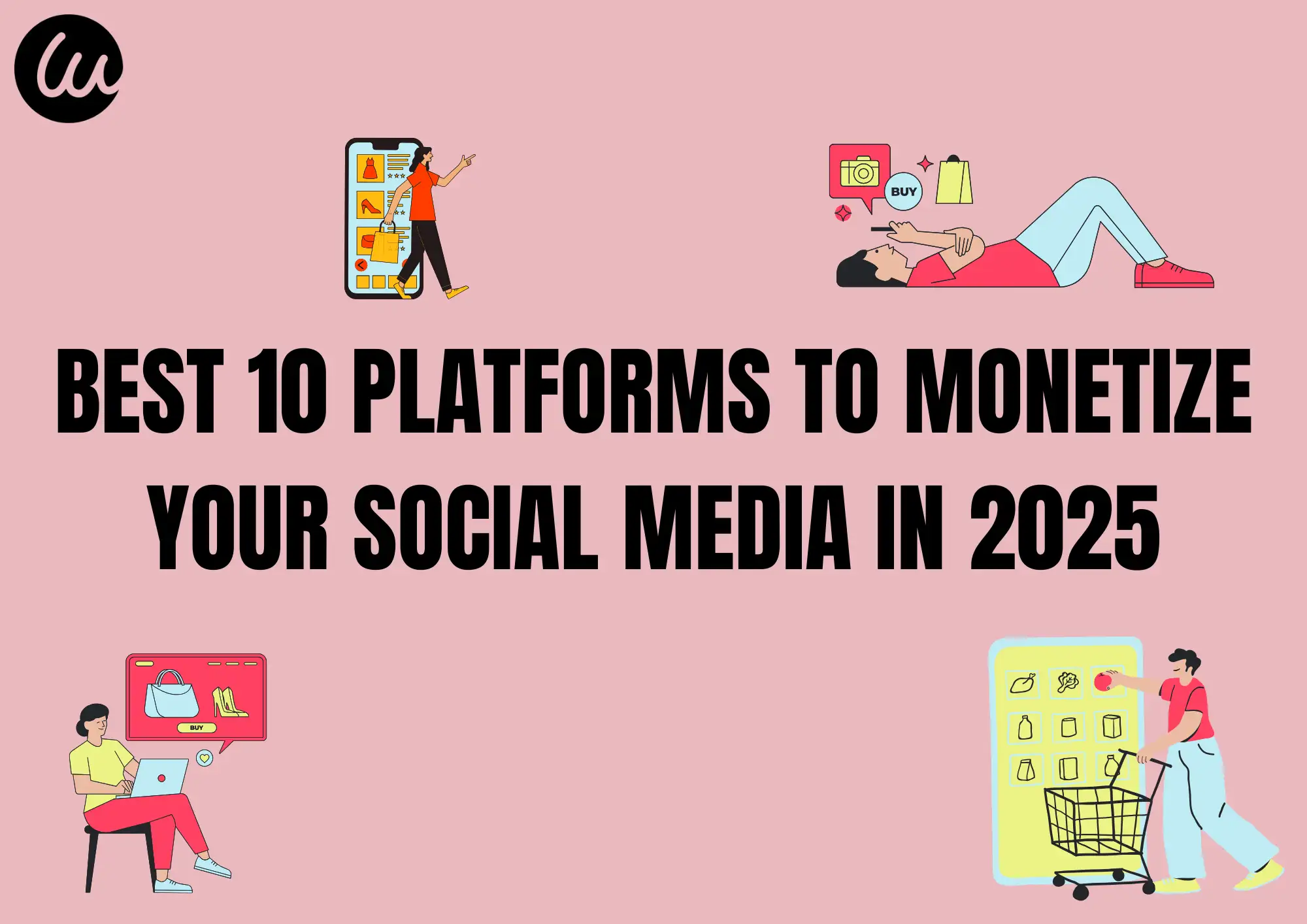 BUY

BEST 10 PLATFORMS TO MONETIZE YOUR SOCIAL MEDIA IN 2025

BUY